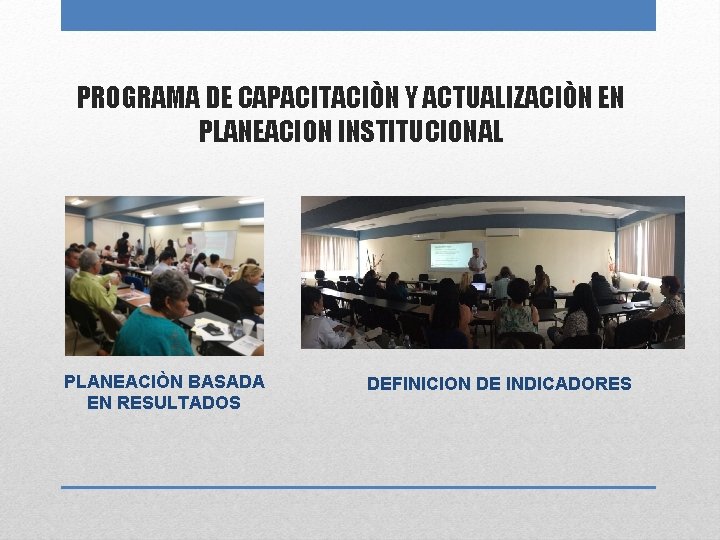 PROGRAMA DE CAPACITACIÒN Y ACTUALIZACIÒN EN PLANEACION INSTITUCIONAL

PLANEACIÒN BASADA EN RESULTADOS

DEFINICION DE INDICADORES